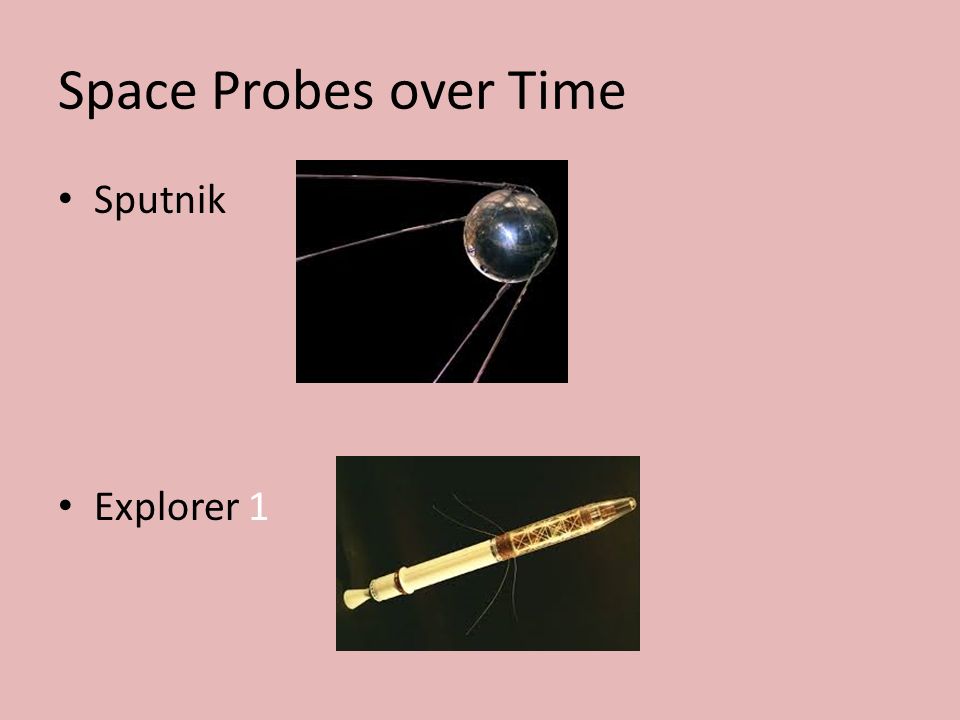 Space Probes over Time

• Sputnik

• Explorer 1